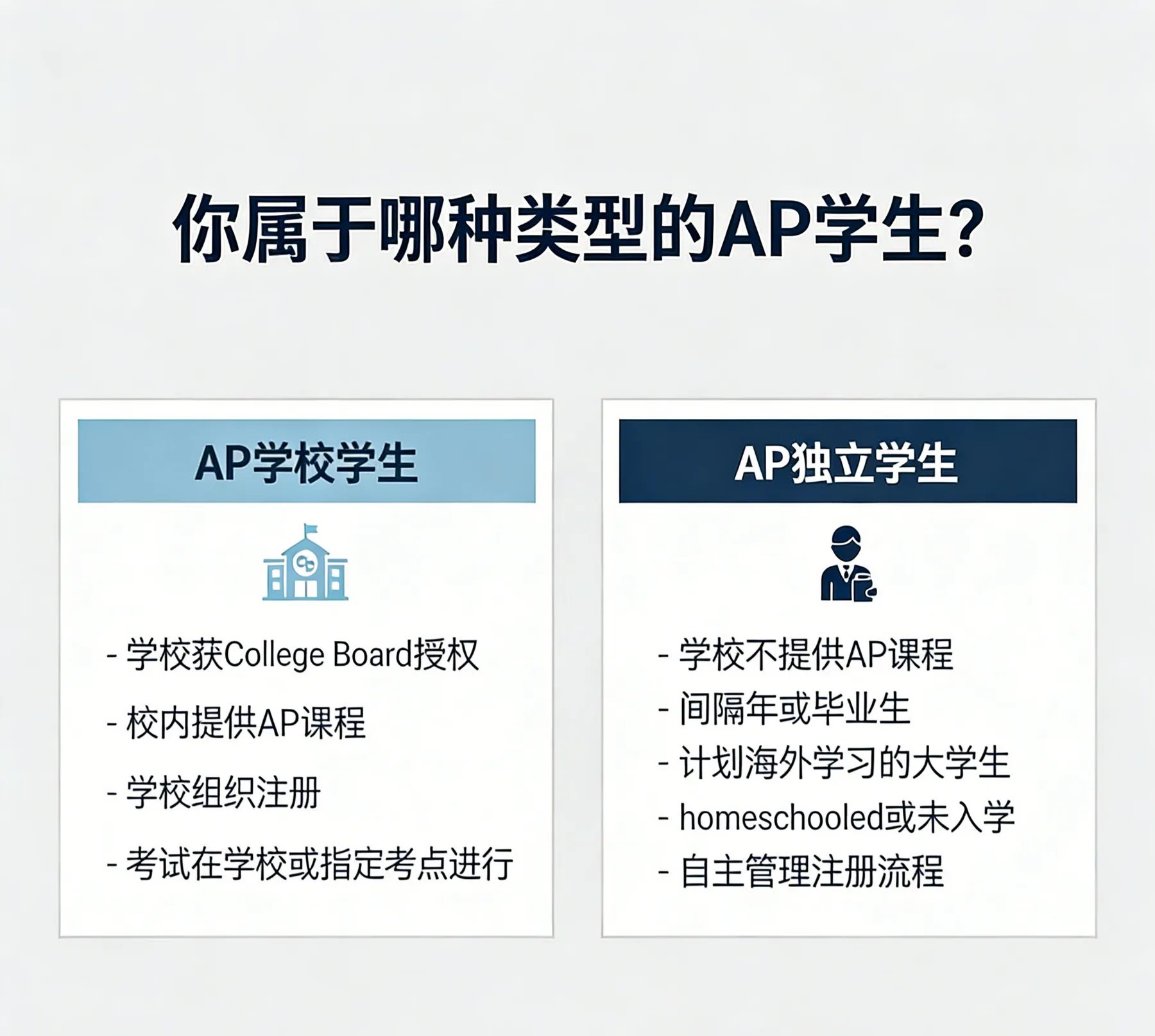 你属于哪种类型的AP学生?

AP学校学生

- 学校获College Board授权
- 校内提供AP课程
- 学校组织注册
- 考试在学校或指定考点进行

AP独立学生

- 学校不提供AP课程
- 间隔年或毕业生
- 计划海外学习的大学生
- homeschooled或未入学
- 自主管理注册流程